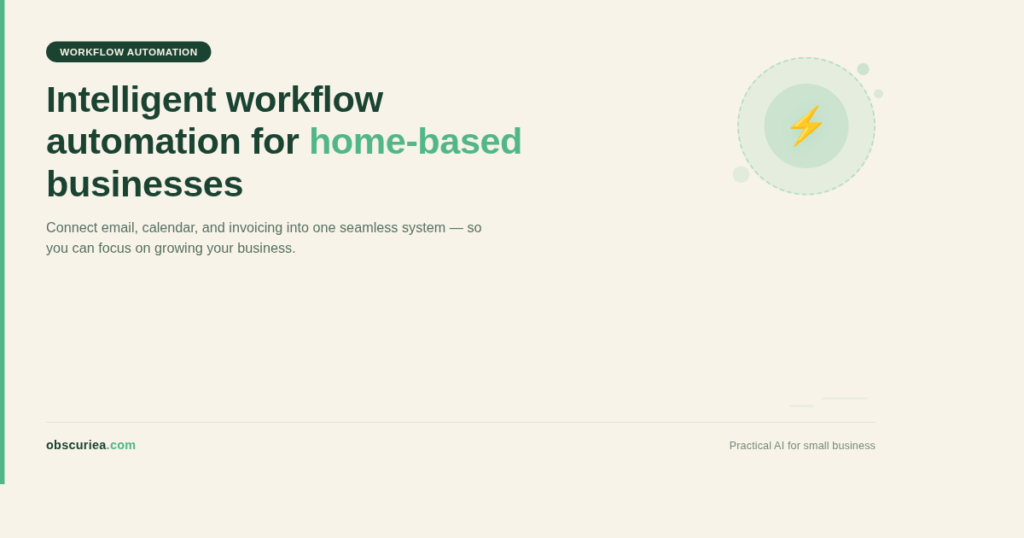 WORKFLOW AUTOMATION

Intelligent workflow automation for home-based businesses

Connect email, calendar, and invoicing into one seamless system — so you can focus on growing your business.

obscuriea.com

Practical AI for small business